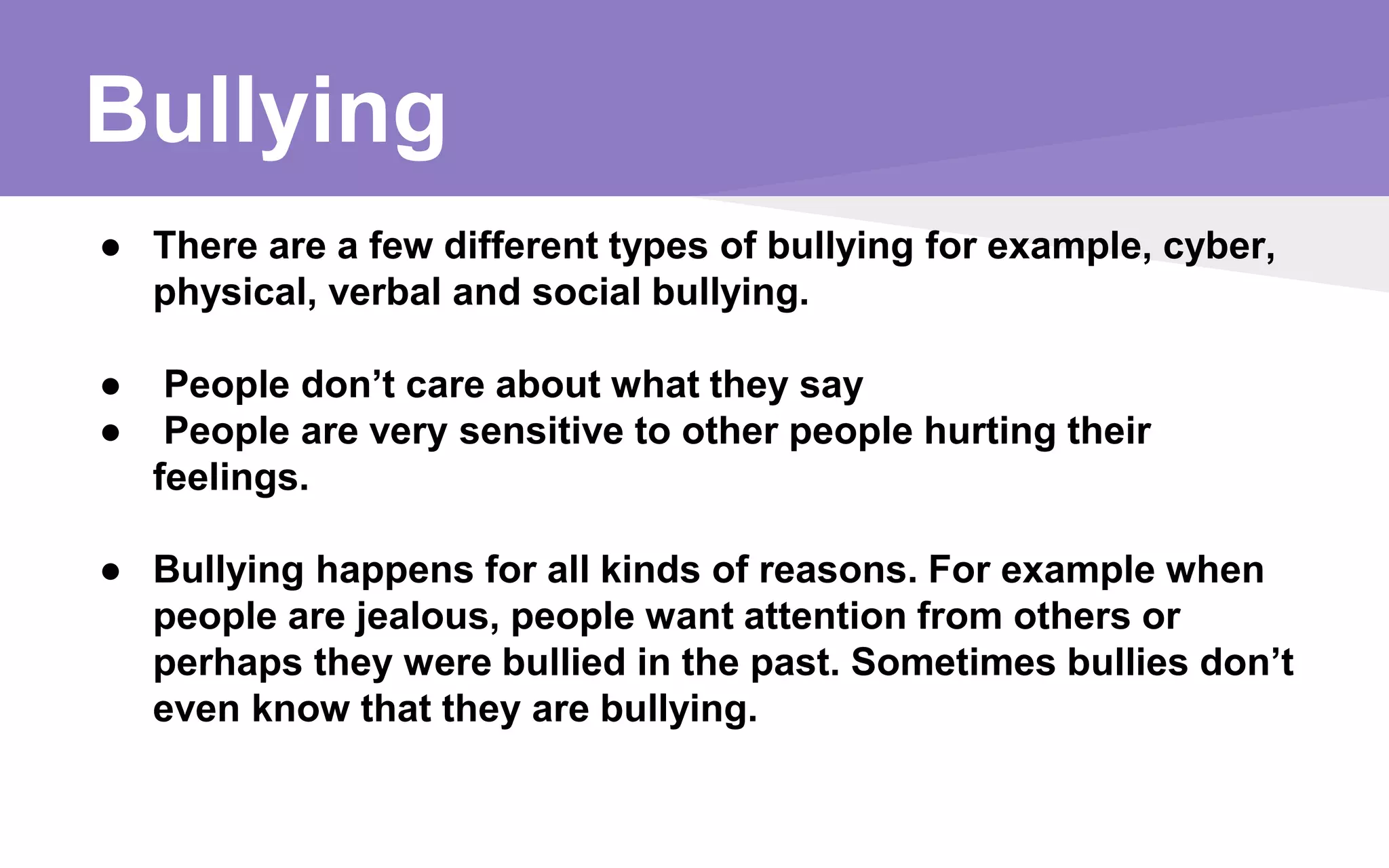 Bullying

● There are a few different types of bullying for example, cyber, physical, verbal and social bullying.

● People don’t care about what they say
● People are very sensitive to other people hurting their feelings.

● Bullying happens for all kinds of reasons. For example when people are jealous, people want attention from others or perhaps they were bullied in the past. Sometimes bullies don’t even know that they are bullying.